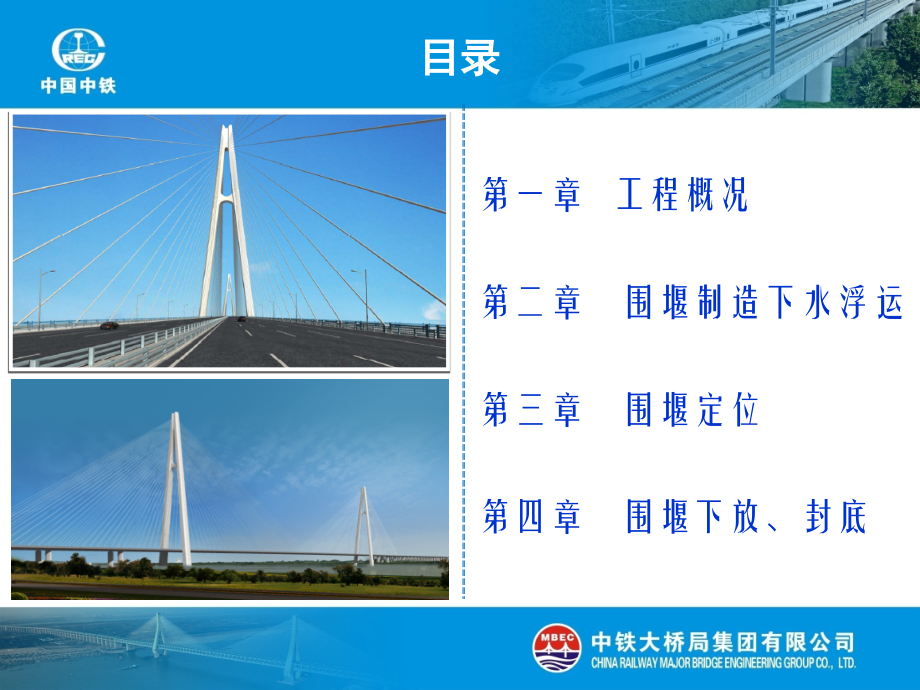 CREC
中国中铁

目录

第一章　工程概况

第二章　围堰制造下水浮运

第三章　围堰定位

第四章　围堰下放、封底

MBEC
中铁大桥局集团有限公司
CHINA RAILWAY MAJOR BRIDGE ENGINEERING GROUP CO., LTD.